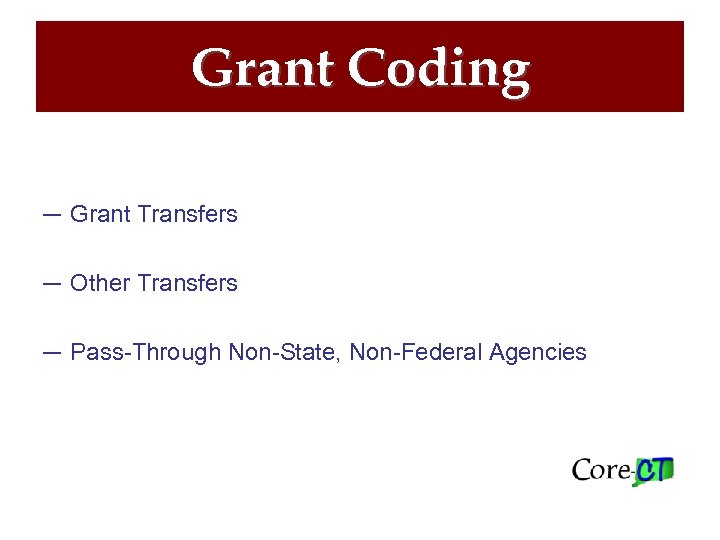 Grant Coding

— Grant Transfers

— Other Transfers

— Pass-Through Non-State, Non-Federal Agencies

Core-CT